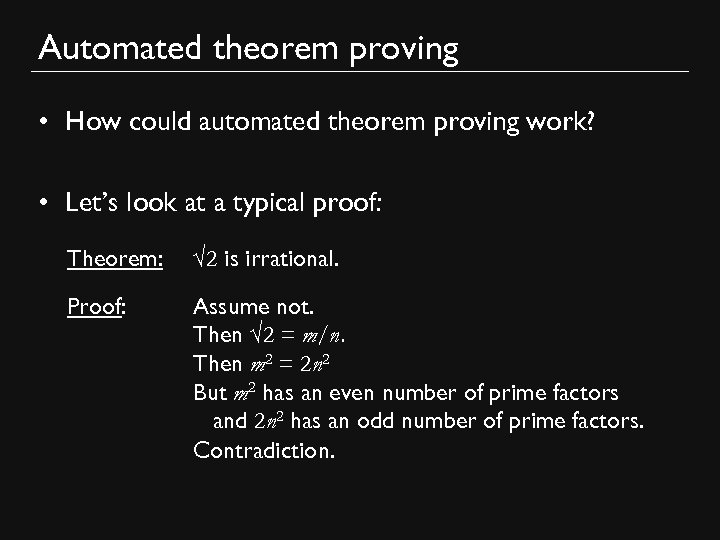 Automated theorem proving

• How could automated theorem proving work?

• Let's look at a typical proof:

Theorem: $\sqrt{2}$ is irrational.

Proof: Assume not.
Then $\sqrt{2} = m/n$.
Then $m^2 = 2n^2$
But $m^2$ has an even number of prime factors and $2n^2$ has an odd number of prime factors.
Contradiction.